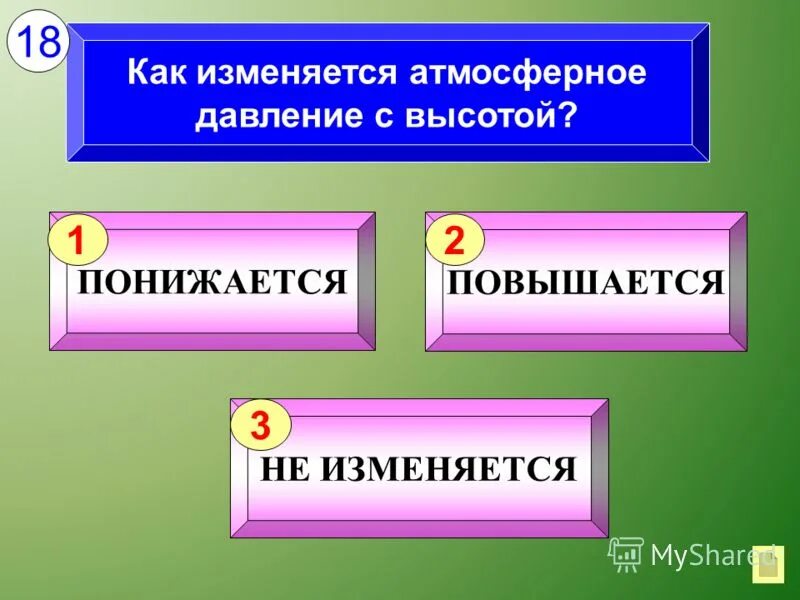 18

Как изменяется атмосферное давление с высотой?

1
ПОНИЖАЕТСЯ

2
ПОВЫШАЕТСЯ

3
НЕ ИЗМЕНЯЕТСЯ

MyShared